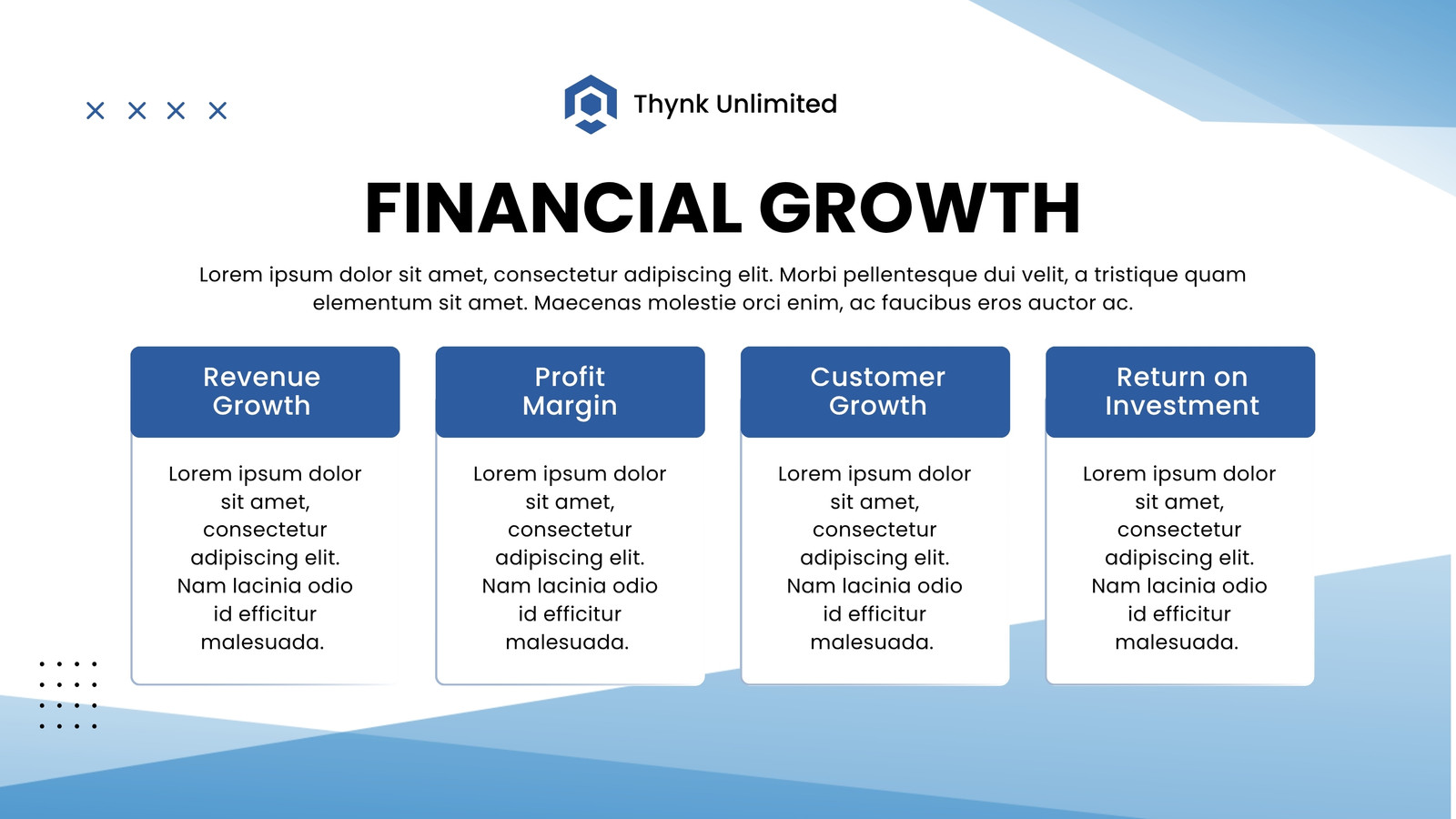 Thynk Unlimited

FINANCIAL GROWTH

Lorem ipsum dolor sit amet, consectetur adipiscing elit. Morbi pellentesque dui velit, a tristique quam elementum sit amet. Maecenas molestie orci enim, ac faucibus eros auctor ac.

Revenue Growth

Lorem ipsum dolor sit amet, consectetur adipiscing elit. Nam lacinia odio id efficitur malesuada.

Profit Margin

Lorem ipsum dolor sit amet, consectetur adipiscing elit. Nam lacinia odio id efficitur malesuada.

Customer Growth

Lorem ipsum dolor sit amet, consectetur adipiscing elit. Nam lacinia odio id efficitur malesuada.

Return on Investment

Lorem ipsum dolor sit amet, consectetur adipiscing elit. Nam lacinia odio id efficitur malesuada.